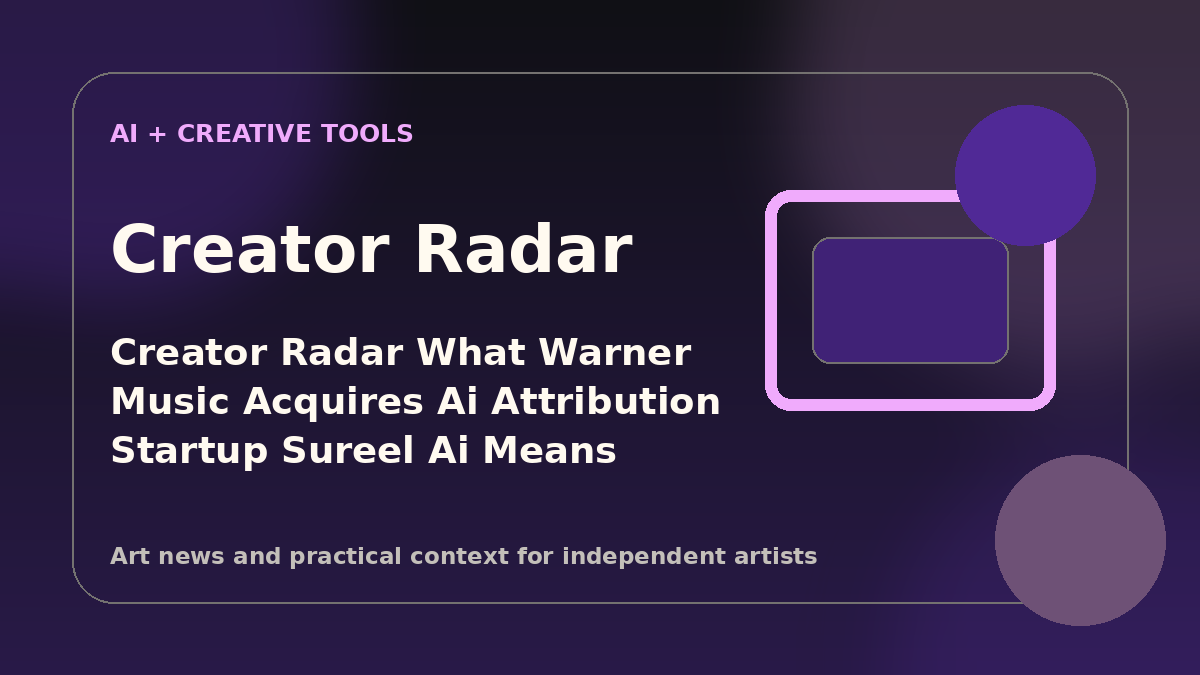 AI + CREATIVE TOOLS

Creator Radar

Creator Radar What Warner Music Acquires Ai Attribution Startup Sureel Ai Means

Art news and practical context for independent artists